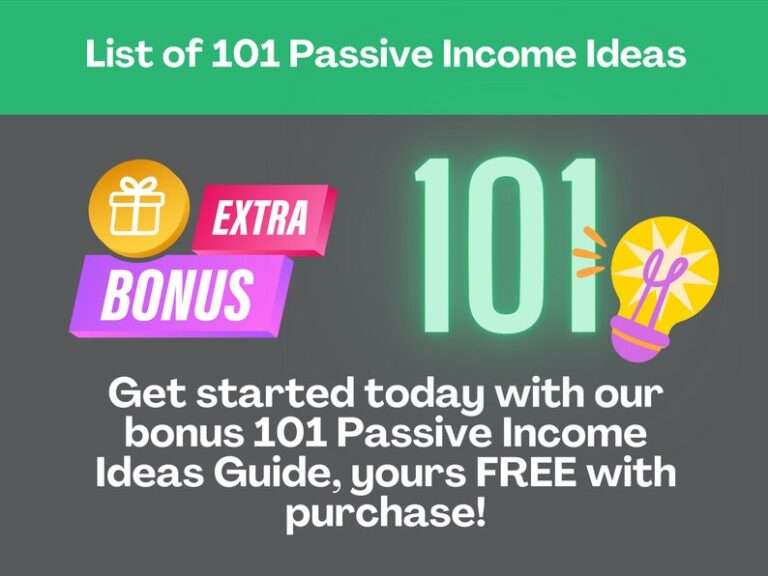 List of 101 Passive Income Ideas

EXTRA
BONUS

101

Get started today with our bonus 101 Passive Income Ideas Guide, yours FREE with purchase!